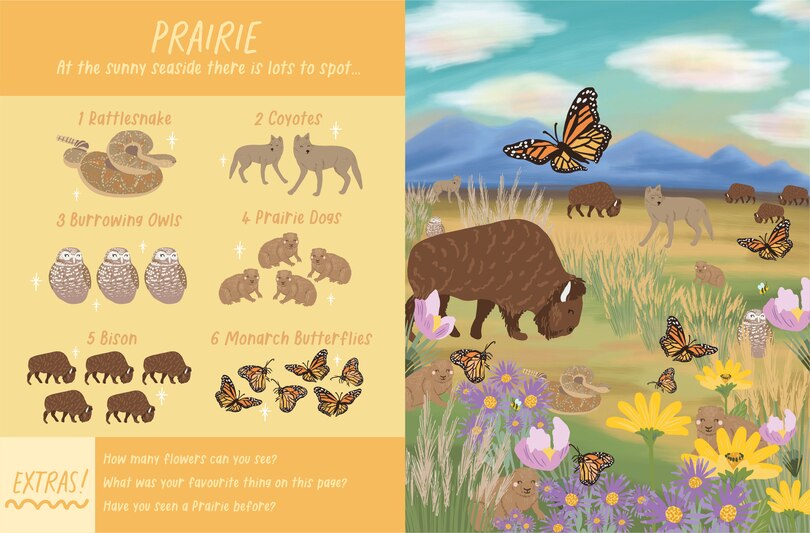 PRAIRIE
At the sunny seaside there is lots to spot...

1 Rattlesnake

2 Coyotes

3 Burrowing Owls

4 Prairie Dogs

5 Bison

6 Monarch Butterflies

EXTRAS!

How many flowers can you see?
What was your favourite thing on this page?
Have you seen a Prairie before?